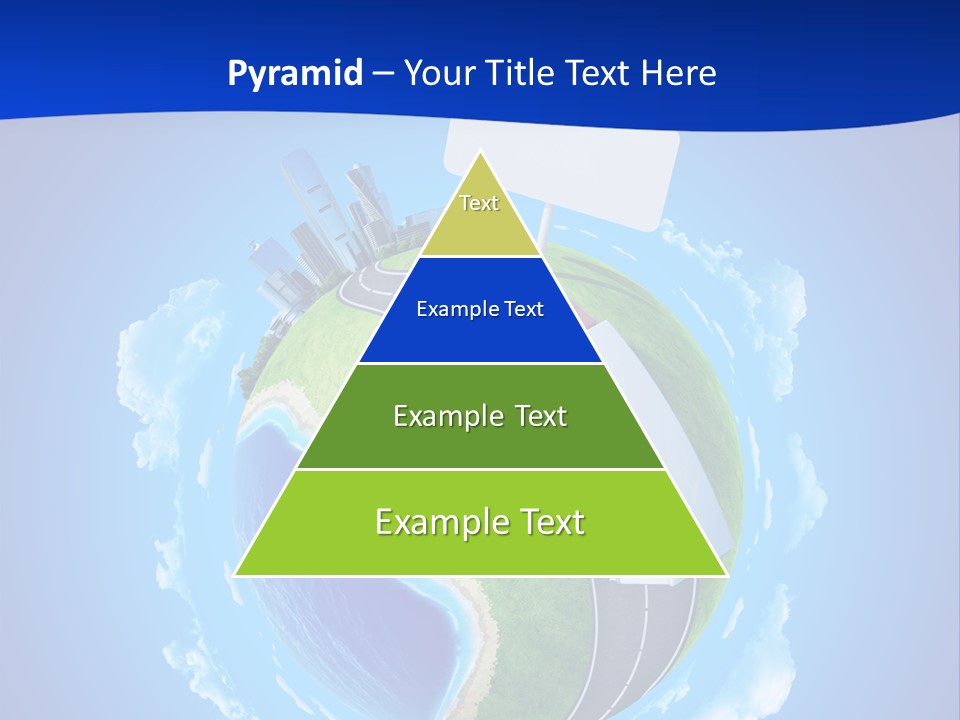 Pyramid – Your Title Text Here

Text

Example Text

Example Text

Example Text